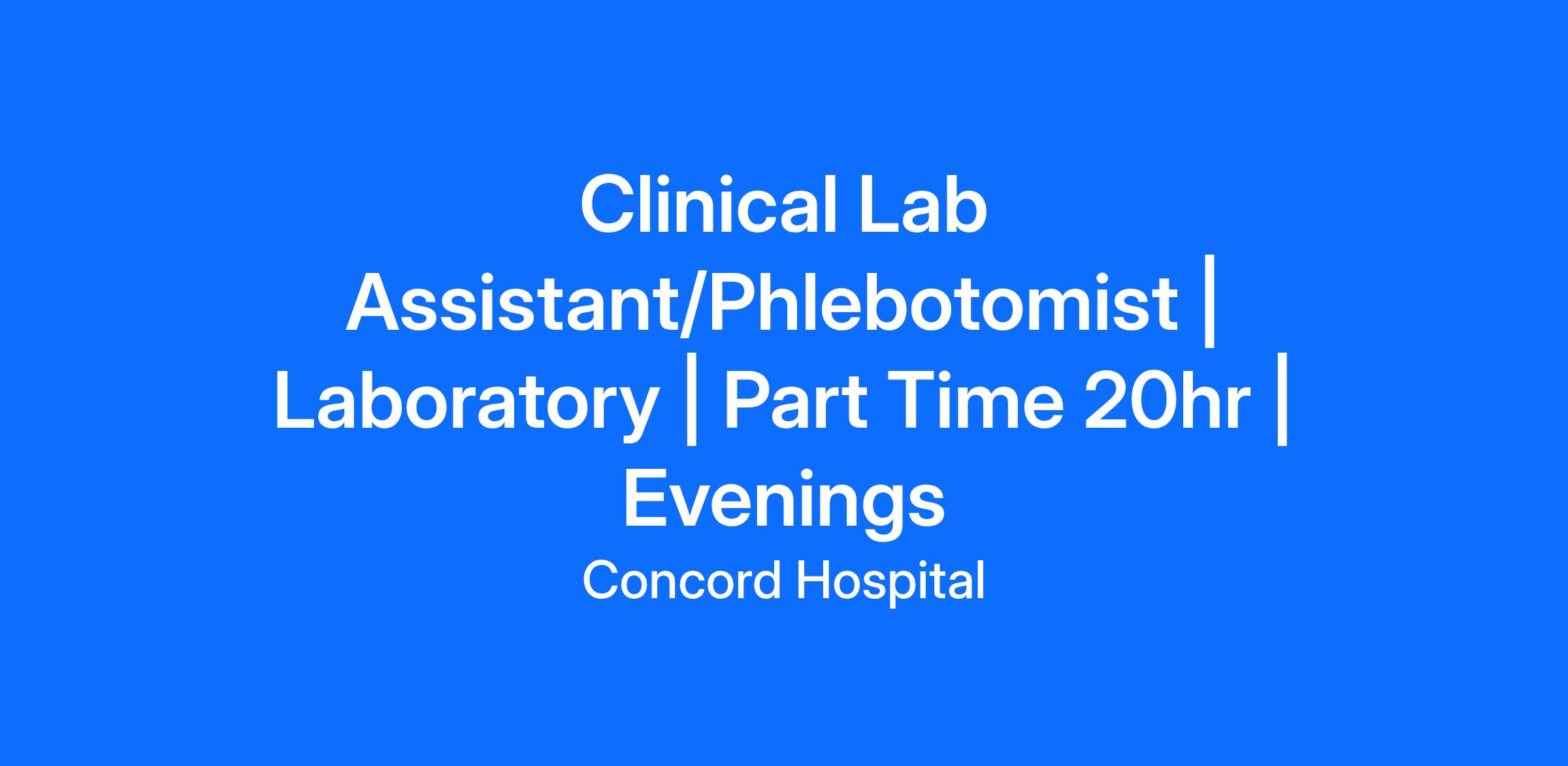 Clinical Lab Assistant/Phlebotomist | Laboratory | Part Time 20hr | Evenings

Concord Hospital